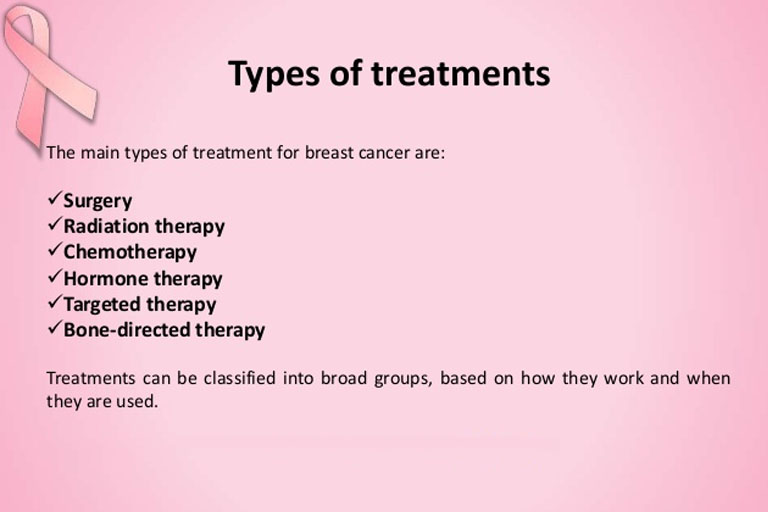 Types of treatments

The main types of treatment for breast cancer are:

✓Surgery
✓Radiation therapy
✓Chemotherapy
✓Hormone therapy
✓Targeted therapy
✓Bone-directed therapy

Treatments can be classified into broad groups, based on how they work and when they are used.